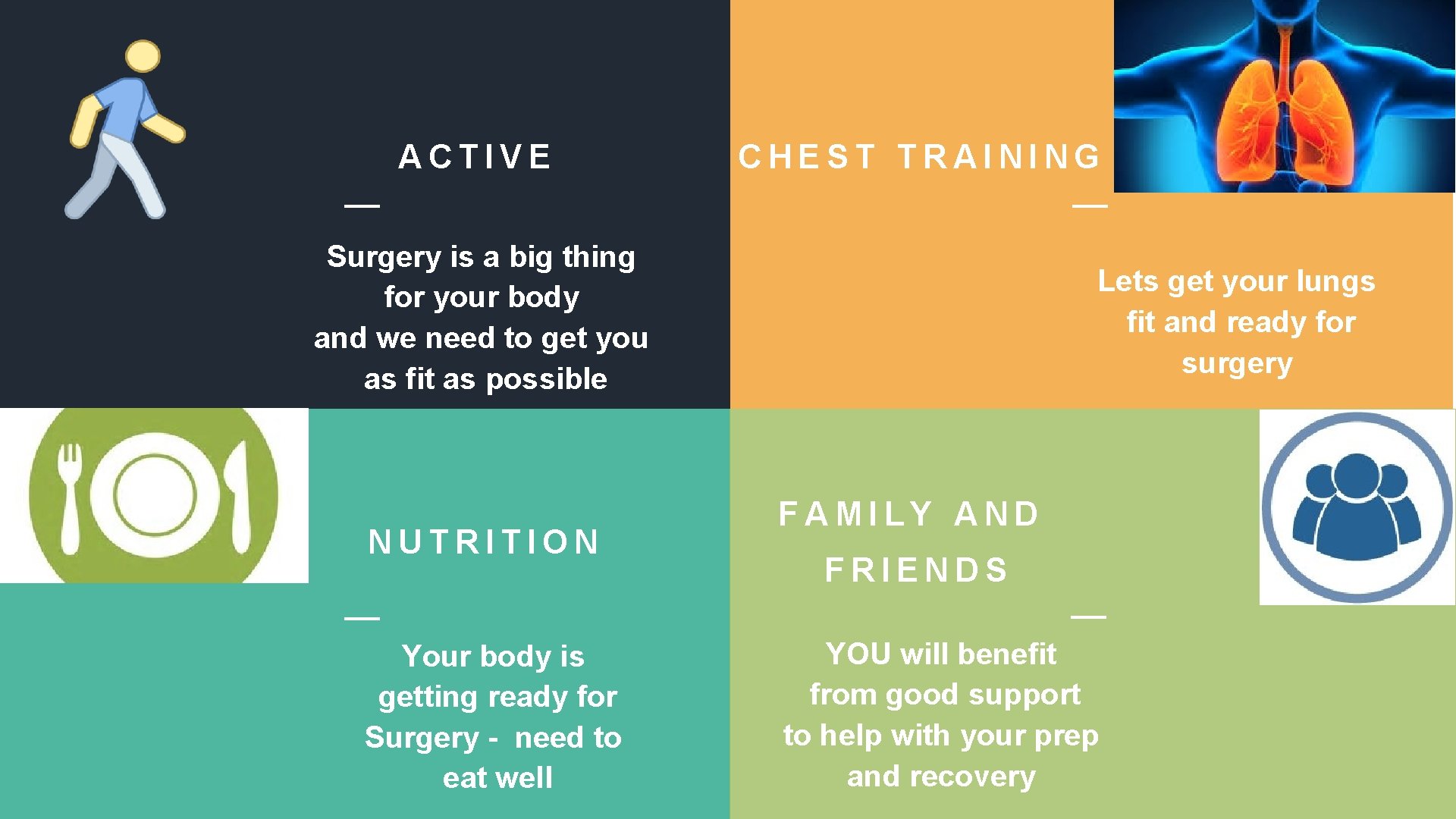 ACTIVE

—

Surgery is a big thing for your body and we need to get you as fit as possible

CHEST TRAINING

—

Lets get your lungs fit and ready for surgery

NUTRITION

—

Your body is getting ready for Surgery - need to eat well

FAMILY AND FRIENDS

—

YOU will benefit from good support to help with your prep and recovery